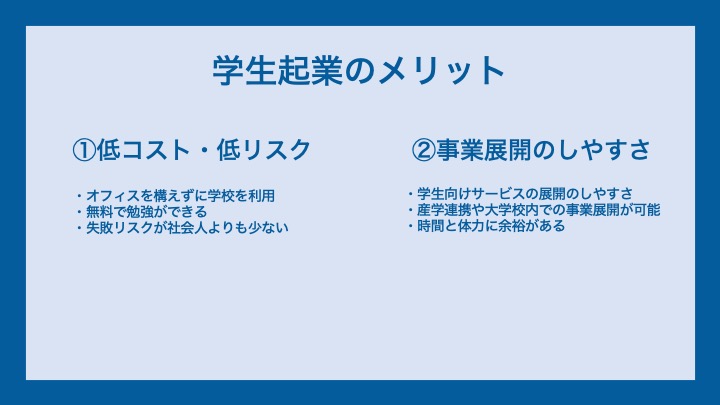 学生起業のメリット

①低コスト・低リスク

・オフィスを構えずに学校を利用
・無料で勉強ができる
・失敗リスクが社会人よりも少ない

②事業展開のしやすさ

・学生向けサービスの展開のしやすさ
・産学連携や大学校内での事業展開が可能
・時間と体力に余裕がある